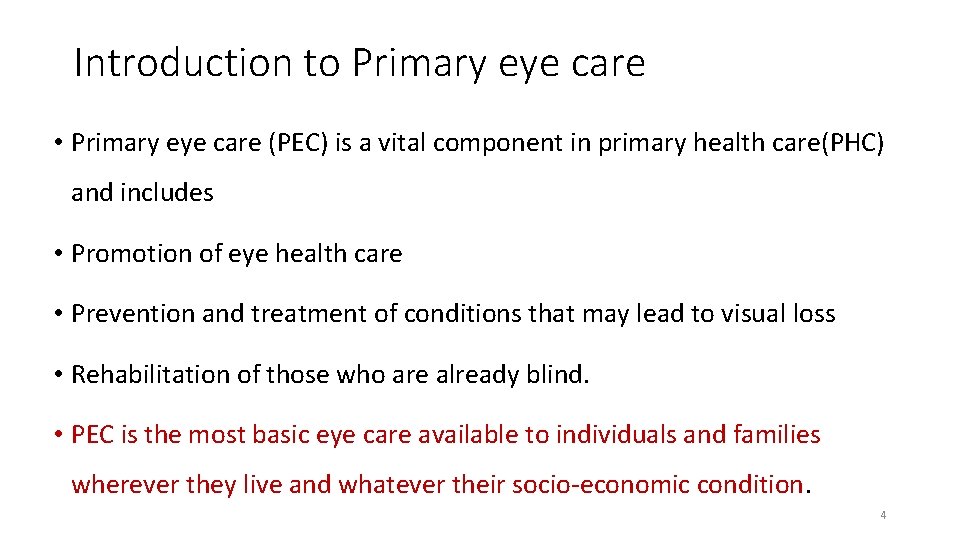 Introduction to Primary eye care

• Primary eye care (PEC) is a vital component in primary health care(PHC) and includes

• Promotion of eye health care

• Prevention and treatment of conditions that may lead to visual loss

• Rehabilitation of those who are already blind.

• PEC is the most basic eye care available to individuals and families wherever they live and whatever their socio-economic condition.

4